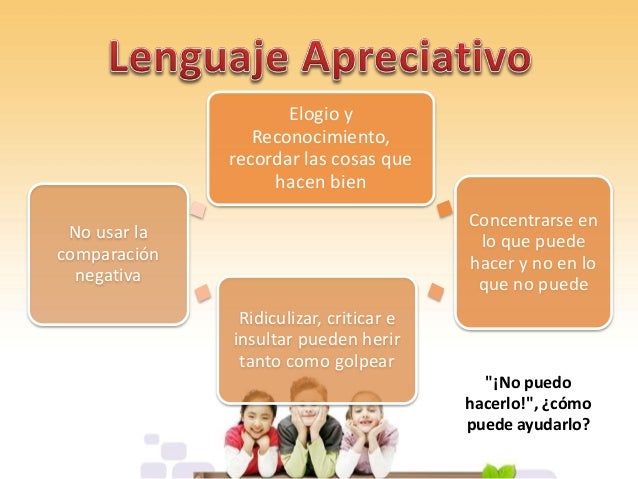 Lenguaje Apreciativo

Elogio y Reconocimiento, recordar las cosas que hacen bien

Concentrarse en lo que puede hacer y no en lo que no puede

Ridiculizar, criticar e insultar pueden herir tanto como golpear

No usar la comparación negativa

"¡No puedo hacerlo!", ¿cómo puede ayudarlo?